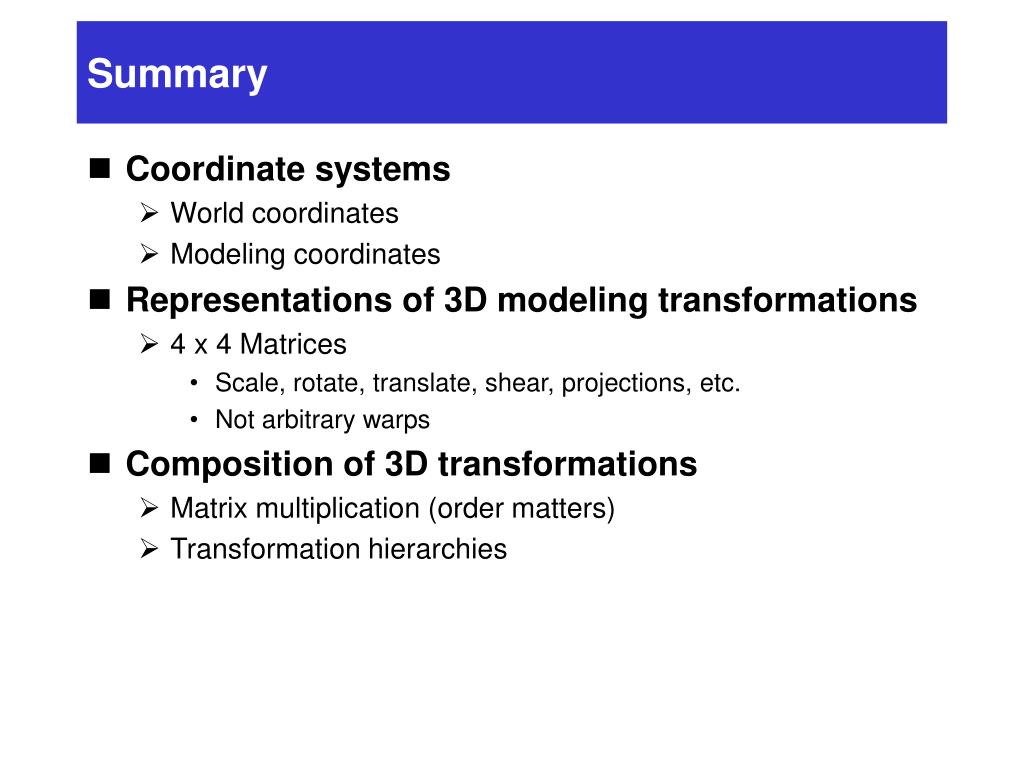 Summary

- Coordinate systems
  - World coordinates
  - Modeling coordinates
- Representations of 3D modeling transformations
  - 4 x 4 Matrices
    - Scale, rotate, translate, shear, projections, etc.
    - Not arbitrary warps
- Composition of 3D transformations
  - Matrix multiplication (order matters)
  - Transformation hierarchies